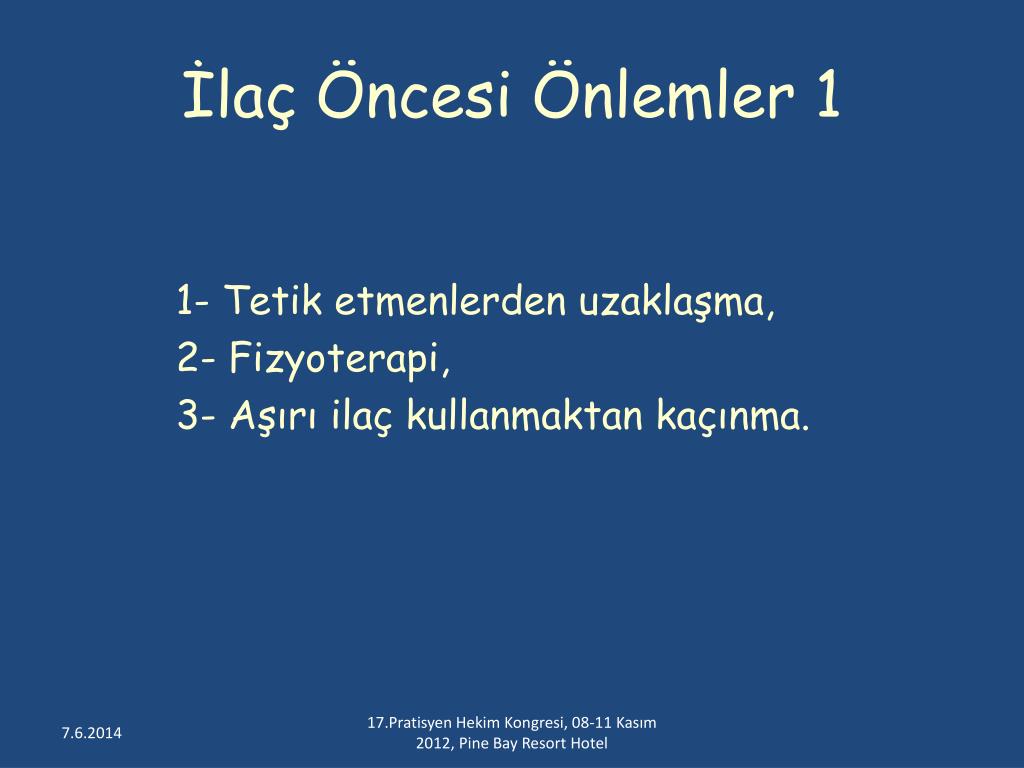 İlaç Öncesi Önlemler 1

1- Tetik etmenlerden uzaklaşma,
2- Fizyoterapi,
3- Aşırı ilaç kullanmaktan kaçınma.

7.6.2014

17.Pratisyen Hekim Kongresi, 08-11 Kasım 2012, Pine Bay Resort Hotel